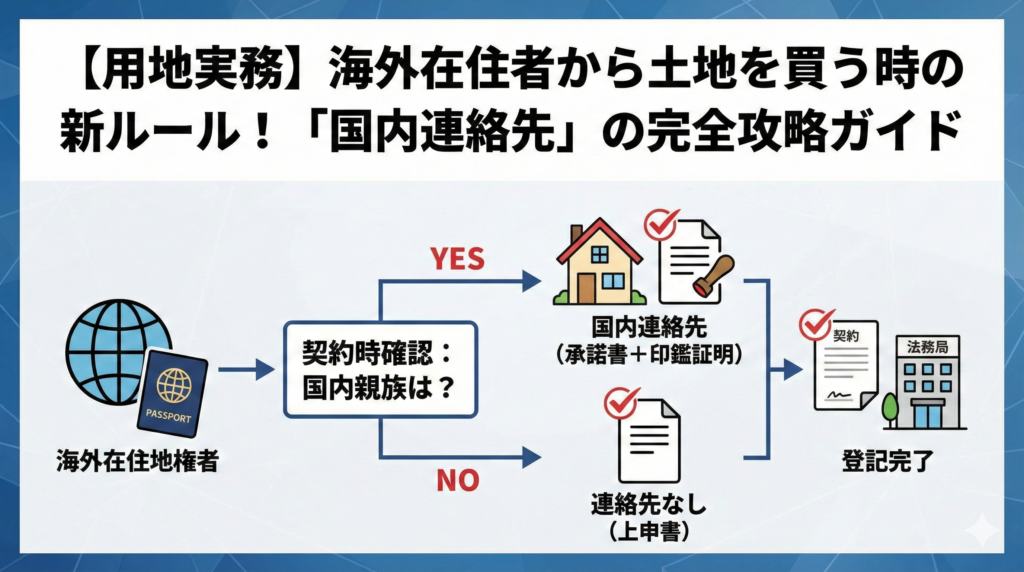 【用地実務】海外在住者から土地を買う時の新ルール！「国内連絡先」の完全攻略ガイド

PASSPORT

海外在住地権者

契約時確認：
国内親族は？

YES

国内連絡先
（承諾書＋印鑑証明）

NO

連絡先なし
（上申書）

契約

法務局

登記完了